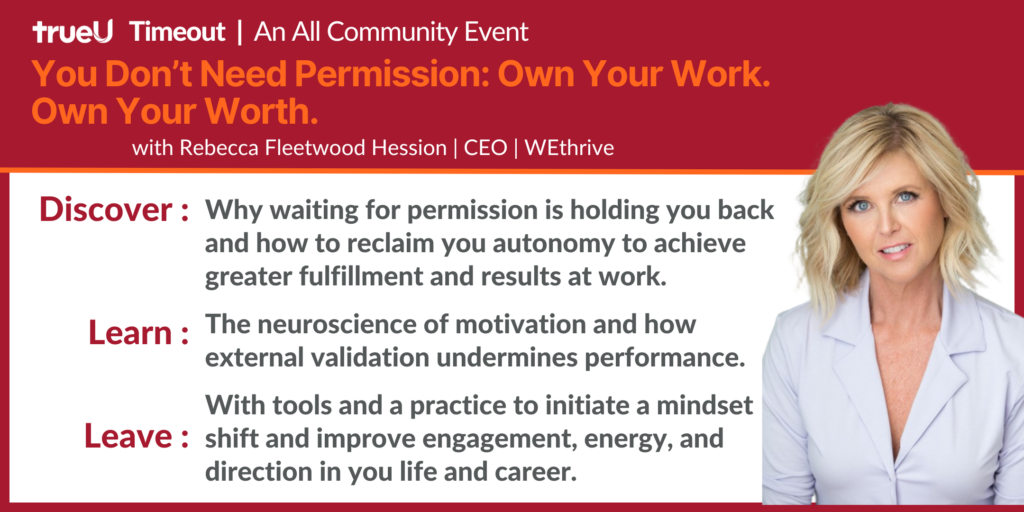 trueU Timeout | An All Community Event

You Don't Need Permission: Own Your Work. Own Your Worth.

with Rebecca Fleetwood Hession | CEO | WEthrive

Discover : Why waiting for permission is holding you back and how to reclaim you autonomy to achieve greater fulfillment and results at work.

Learn : The neuroscience of motivation and how external validation undermines performance.

Leave : With tools and a practice to initiate a mindset shift and improve engagement, energy, and direction in you life and career.